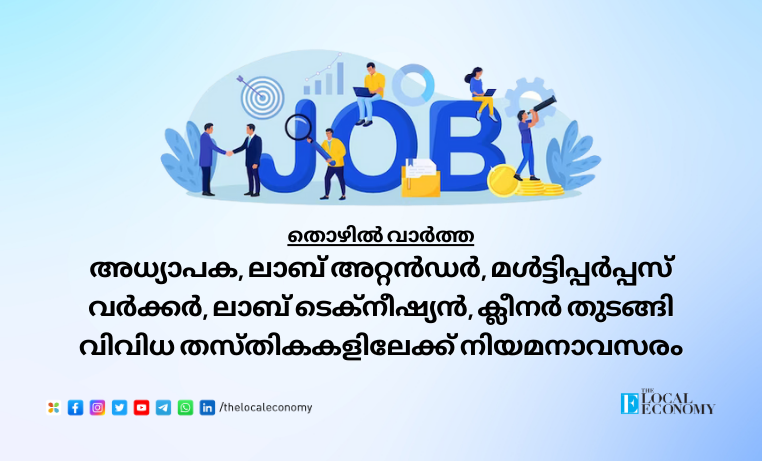 JOB

തൊഴിൽ വാർത്ത

അധ്യാപക, ലാബ് അറ്റൻഡർ, മൾട്ടിപ്പർപ്പസ് വർക്കർ, ലാബ് ടെക്നീഷ്യൻ, ക്ലീനർ തുടങ്ങി വിവിധ തസ്തികകളിലേക്ക് നിയമനാവസരം

/thelocaleconomy

THE LOCAL ECONOMY